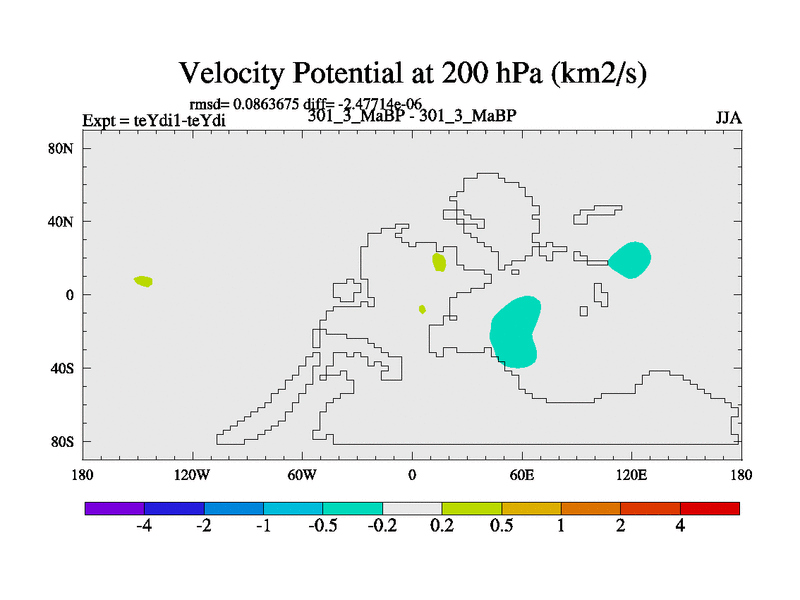 Velocity Potential at 200 hPa (km2/s)

rmsd= 0.0863675 diff= -2.47714e-06

Expt = teYdi1-teYdi

301_3_MaBP - 301_3_MaBP

JJA

80N
40N
0
40S
80S

180
120W
60W
0
60E
120E
180

-4
-2
-1
-0.5
-0.2
0.2
0.5
1
2
4